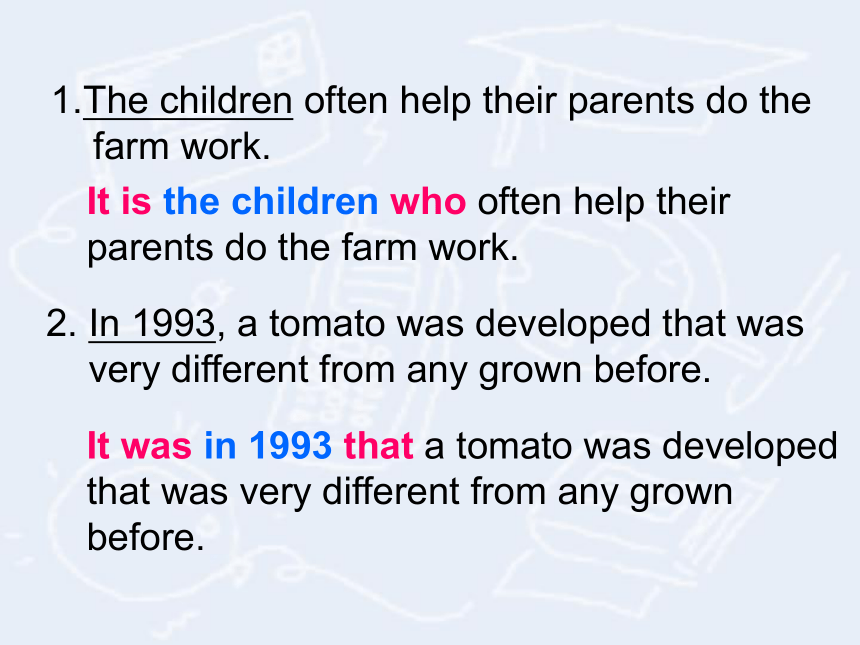 1.The children often help their parents do the farm work.

It is the children who often help their parents do the farm work.

2. In 1993, a tomato was developed that was very different from any grown before.

It was in 1993 that a tomato was developed that was very different from any grown before.